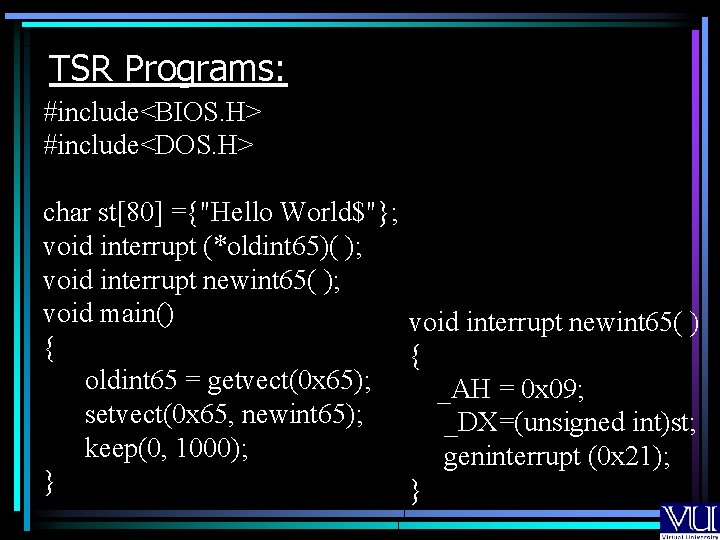 TSR Programs:

#include<BIOS.H>
#include<DOS.H>

char st[80] ={"Hello World$"};
void interrupt (*oldint65)( );
void interrupt newint65( );
void main()
{
oldint65 = getvect(0x65);
setvect(0x65, newint65);
keep(0, 1000);
}

void interrupt newint65( )
{
_AH = 0x09;
_DX=(unsigned int)st;
geninterrupt (0x21);
}

VU
Virtual University